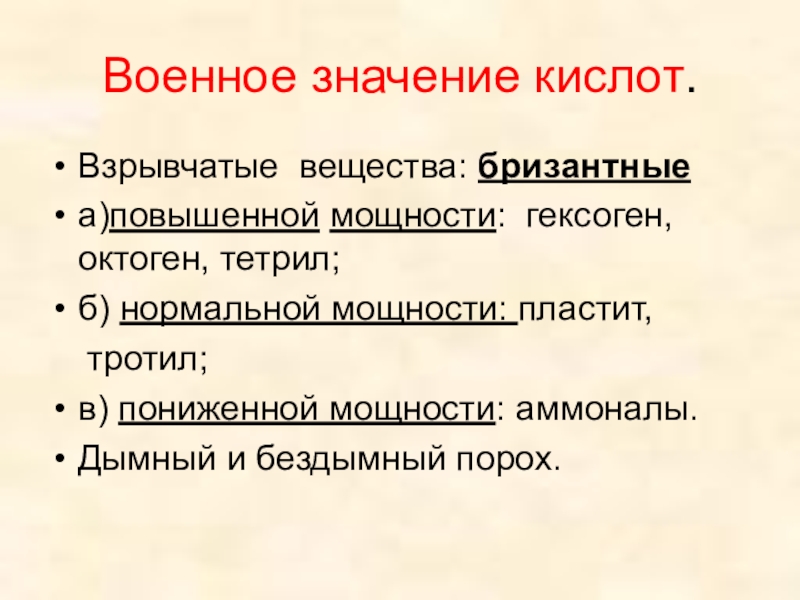 Военное значение кислот.

• Взрывчатые вещества: бризантные
• а)повышенной мощности: гексоген, октоген, тетрил;
• б) нормальной мощности: пластит,
тротил;
• в) пониженной мощности: аммоналы.
• Дымный и бездымный порох.